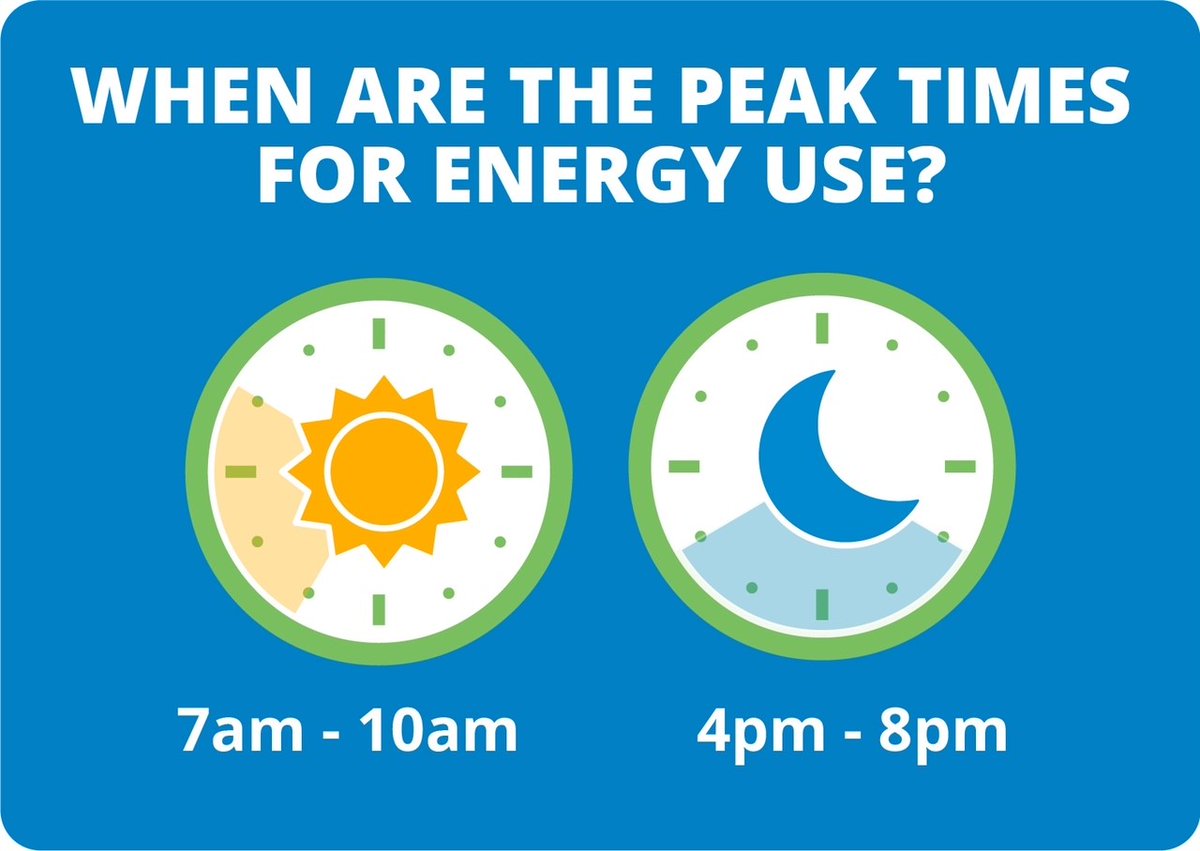 WHEN ARE THE PEAK TIMES FOR ENERGY USE?

7am - 10am

4pm - 8pm